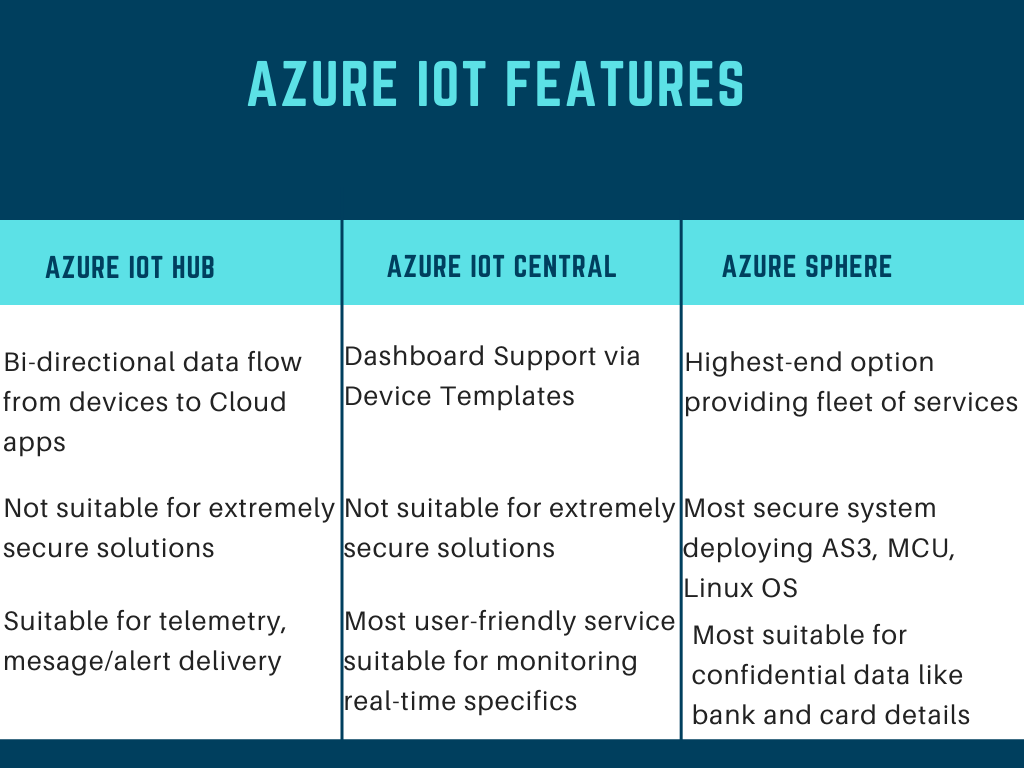 AZURE IOT FEATURES

| AZURE IOT HUB | AZURE IOT CENTRAL | AZURE SPHERE |
|---|---|---|
| Bi-directional data flow from devices to Cloud apps | Dashboard Support via Device Templates | Highest-end option providing fleet of services |
| Not suitable for extremely secure solutions | Not suitable for extremely secure solutions | Most secure system deploying AS3, MCU, Linux OS |
| Suitable for telemetry, mesage/alert delivery | Most user-friendly service suitable for monitoring real-time specifics | Most suitable for confidential data like bank and card details |